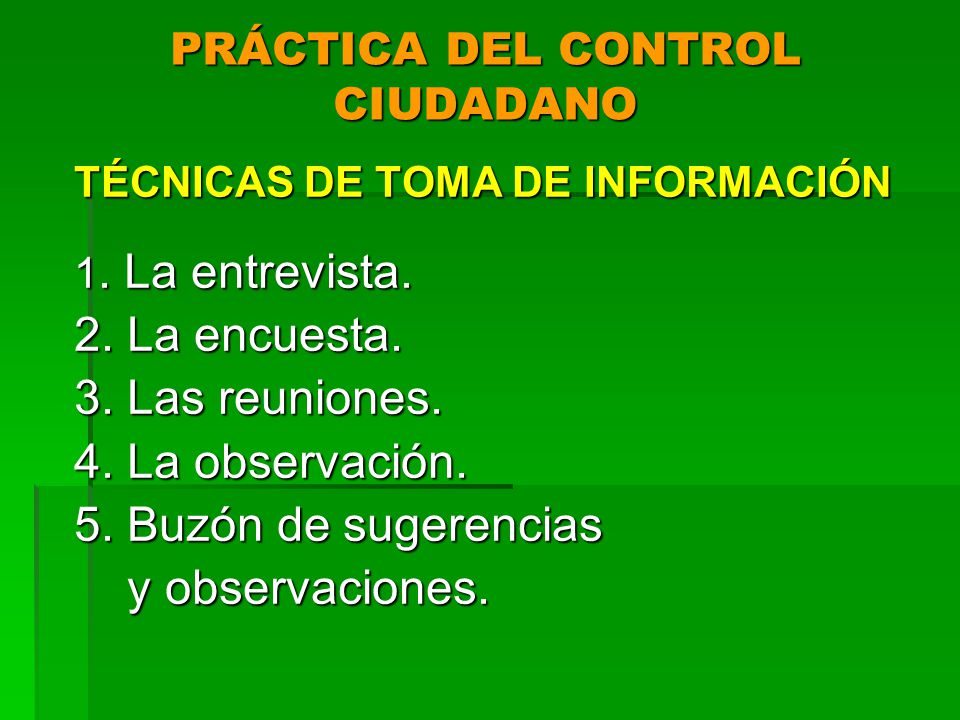 PRÁCTICA DEL CONTROL CIUDADANO

TÉCNICAS DE TOMA DE INFORMACIÓN

1. La entrevista.
2. La encuesta.
3. Las reuniones.
4. La observación.
5. Buzón de sugerencias y observaciones.